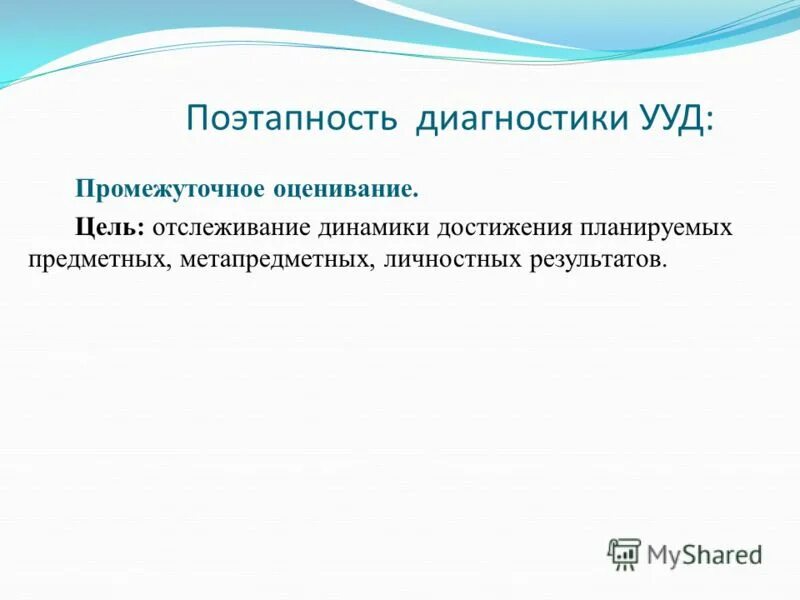 Поэтапность диагностики УУД:

Промежуточное оценивание.

Цель: отслеживание динамики достижения планируемых предметных, метапредметных, личностных результатов.

MyShared